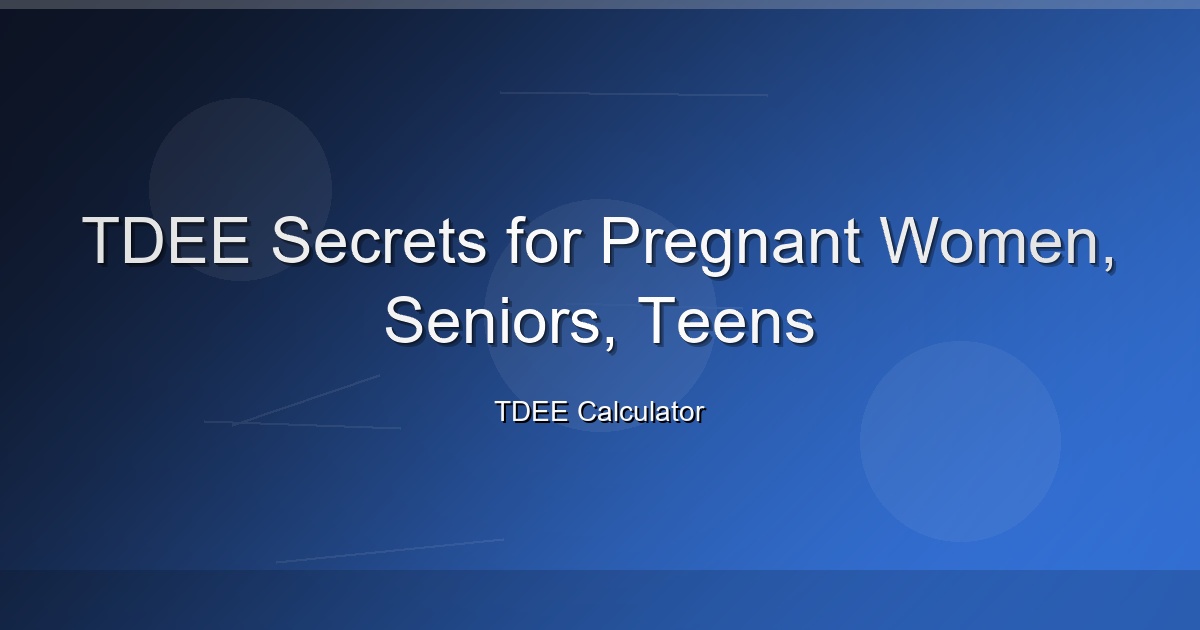 TDEE Secrets for Pregnant Women, Seniors, Teens

TDEE Calculator